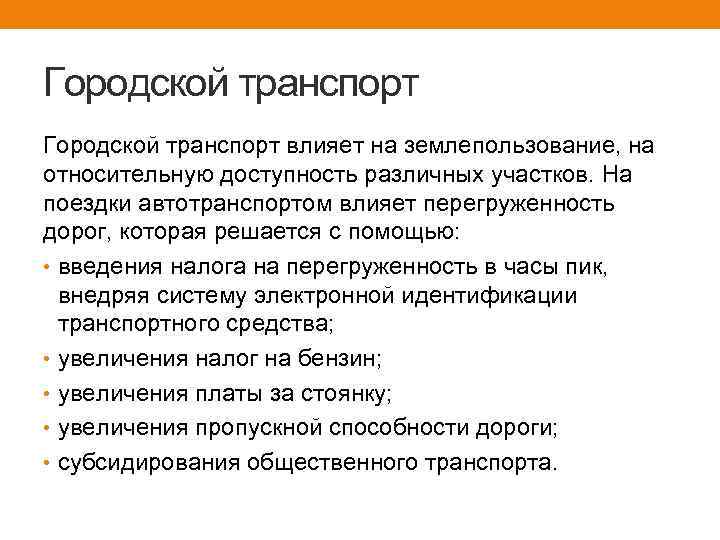 Городской транспорт

Городской транспорт влияет на землепользование, на относительную доступность различных участков. На поездки автотранспортом влияет перегруженность дорог, которая решается с помощью:

• введения налога на перегруженность в часы пик, внедряя систему электронной идентификации транспортного средства;
• увеличения налог на бензин;
• увеличения платы за стоянку;
• увеличения пропускной способности дороги;
• субсидирования общественного транспорта.